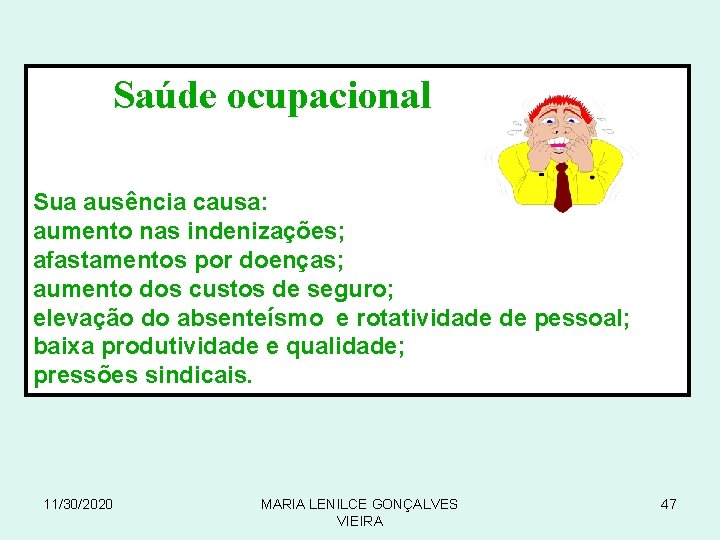 Saúde ocupacional

Sua ausência causa:
aumento nas indenizações;
afastamentos por doenças;
aumento dos custos de seguro;
elevação do absenteísmo e rotatividade de pessoal;
baixa produtividade e qualidade;
pressões sindicais.

11/30/2020

MARIA LENILCE GONÇALVES VIEIRA

47